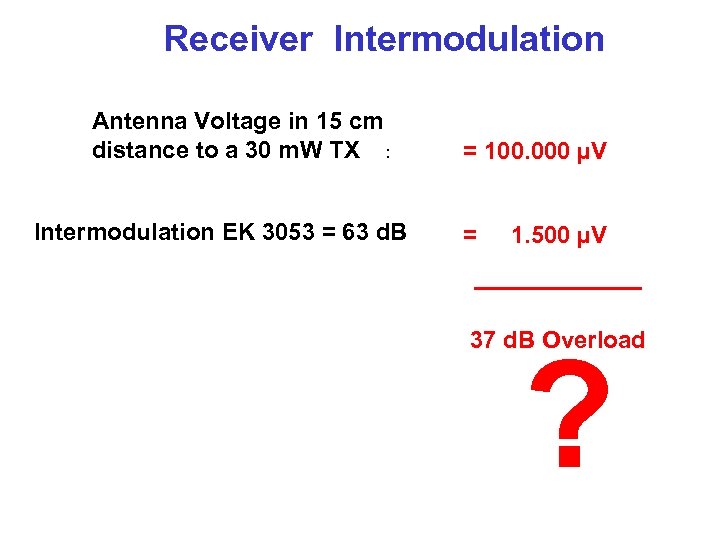 Receiver Intermodulation

Antenna Voltage in 15 cm distance to a 30 mW TX : = 100.000 µV

Intermodulation EK 3053 = 63 dB = 1.500 µV

37 dB Overload

?